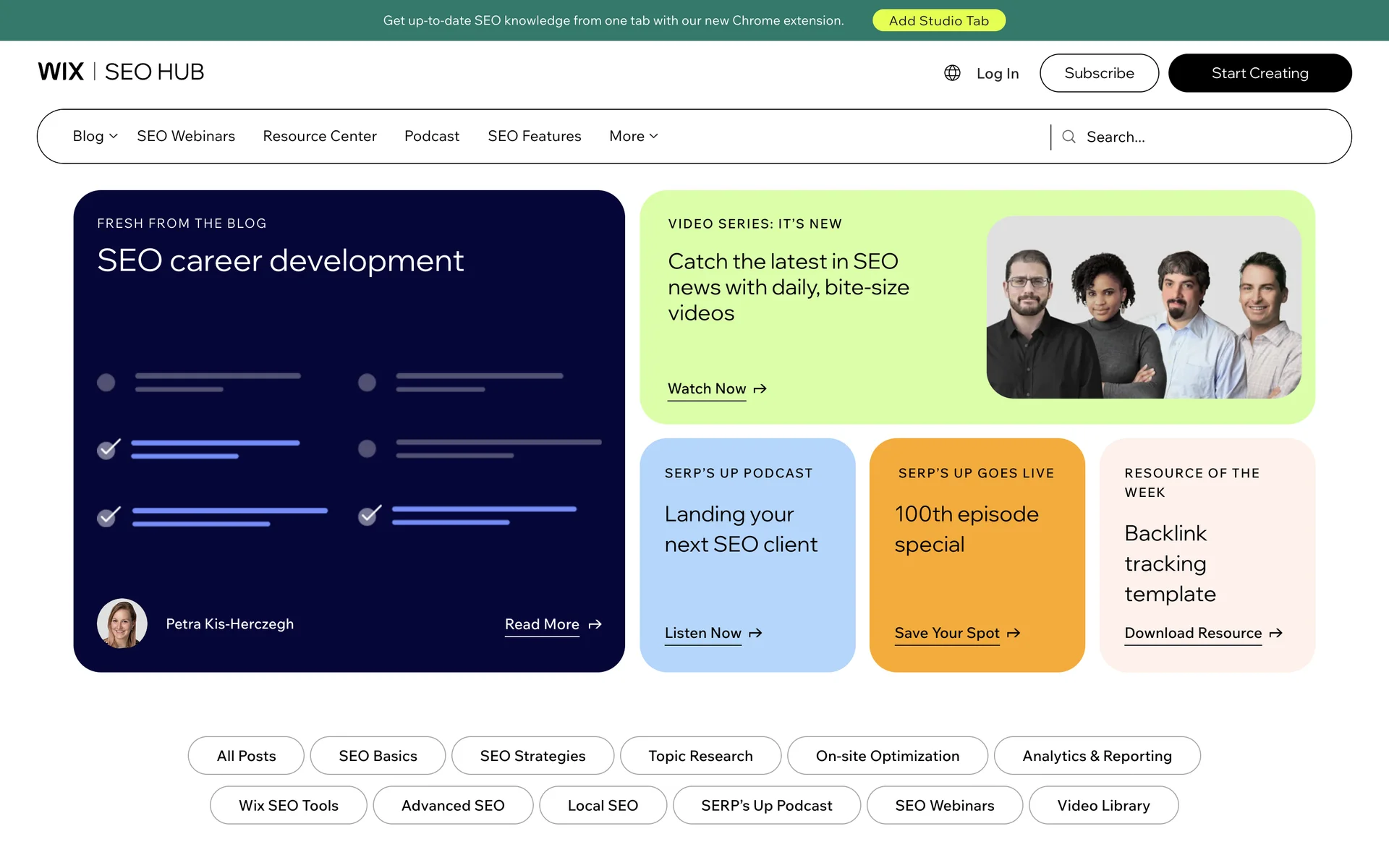 Get up-to-date SEO knowledge from one tab with our new Chrome extension. Add Studio Tab

WIX | SEO HUB

Log In Subscribe Start Creating

Blog SEO Webinars Resource Center Podcast SEO Features More

Search...

FRESH FROM THE BLOG

SEO career development

Petra Kis-Herczegh

Read More

VIDEO SERIES: IT'S NEW

Catch the latest in SEO news with daily, bite-size videos

Watch Now

SERP'S UP PODCAST

Landing your next SEO client

Listen Now

SERP'S UP GOES LIVE

100th episode special

Save Your Spot

RESOURCE OF THE WEEK

Backlink tracking template

Download Resource

All Posts SEO Basics SEO Strategies Topic Research On-site Optimization Analytics & Reporting

Wix SEO Tools Advanced SEO Local SEO SERP's Up Podcast SEO Webinars Video Library